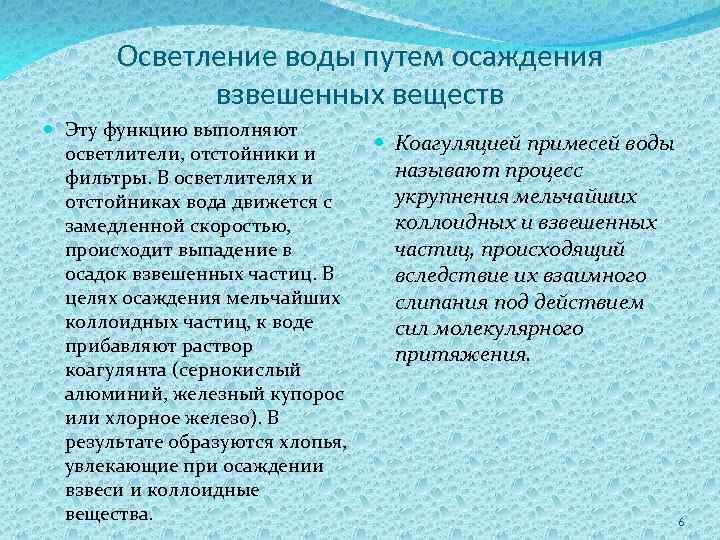 Осветление воды путем осаждения взвешенных веществ

Эту функцию выполняют осветлители, отстойники и фильтры. В осветлителях и отстойниках вода движется с замедленной скоростью, происходит выпадение в осадок взвешенных частиц. В целях осаждения мельчайших коллоидных частиц, к воде прибавляют раствор коагулянта (сернокислый алюминий, железный купорос или хлорное железо). В результате образуются хлопья, увлекающие при осаждении взвеси и коллоидные вещества.

Коагуляцией примесей воды называют процесс укрупнения мельчайших коллоидных и взвешенных частиц, происходящий вследствие их взаимного слипания под действием сил молекулярного притяжения.

6